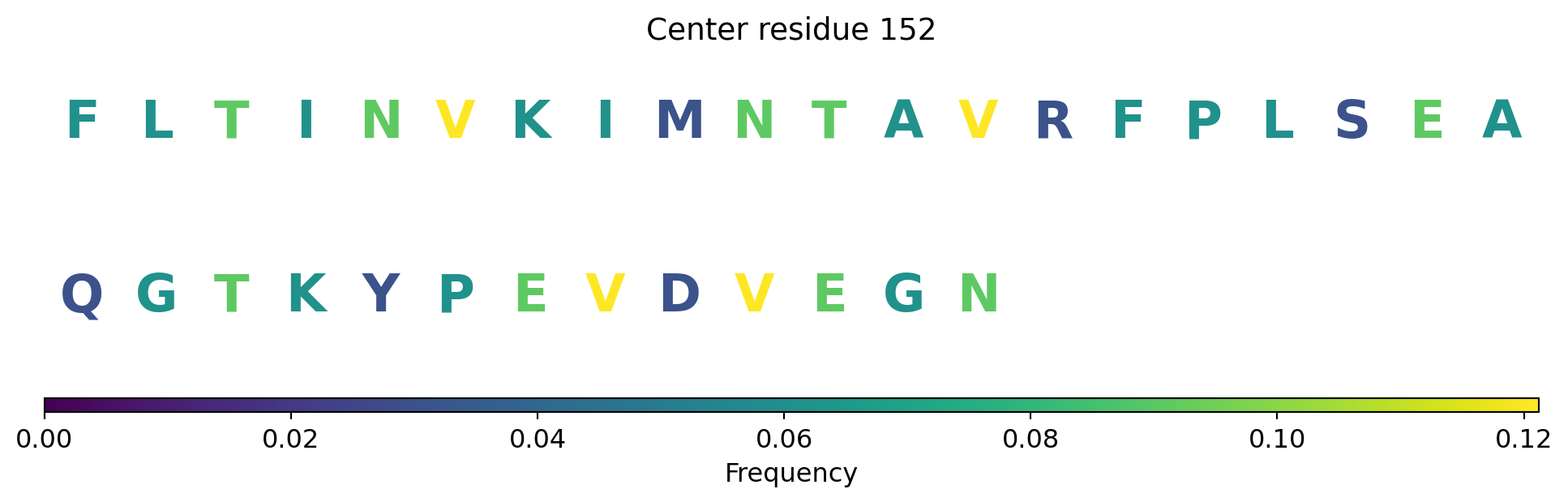 Center residue 152

F L T I N V K I M N T A V R F P L S E A

Q G T K Y P E V D V E G N

0.00 0.02 0.04 0.06 0.08 0.10 0.12

Frequency